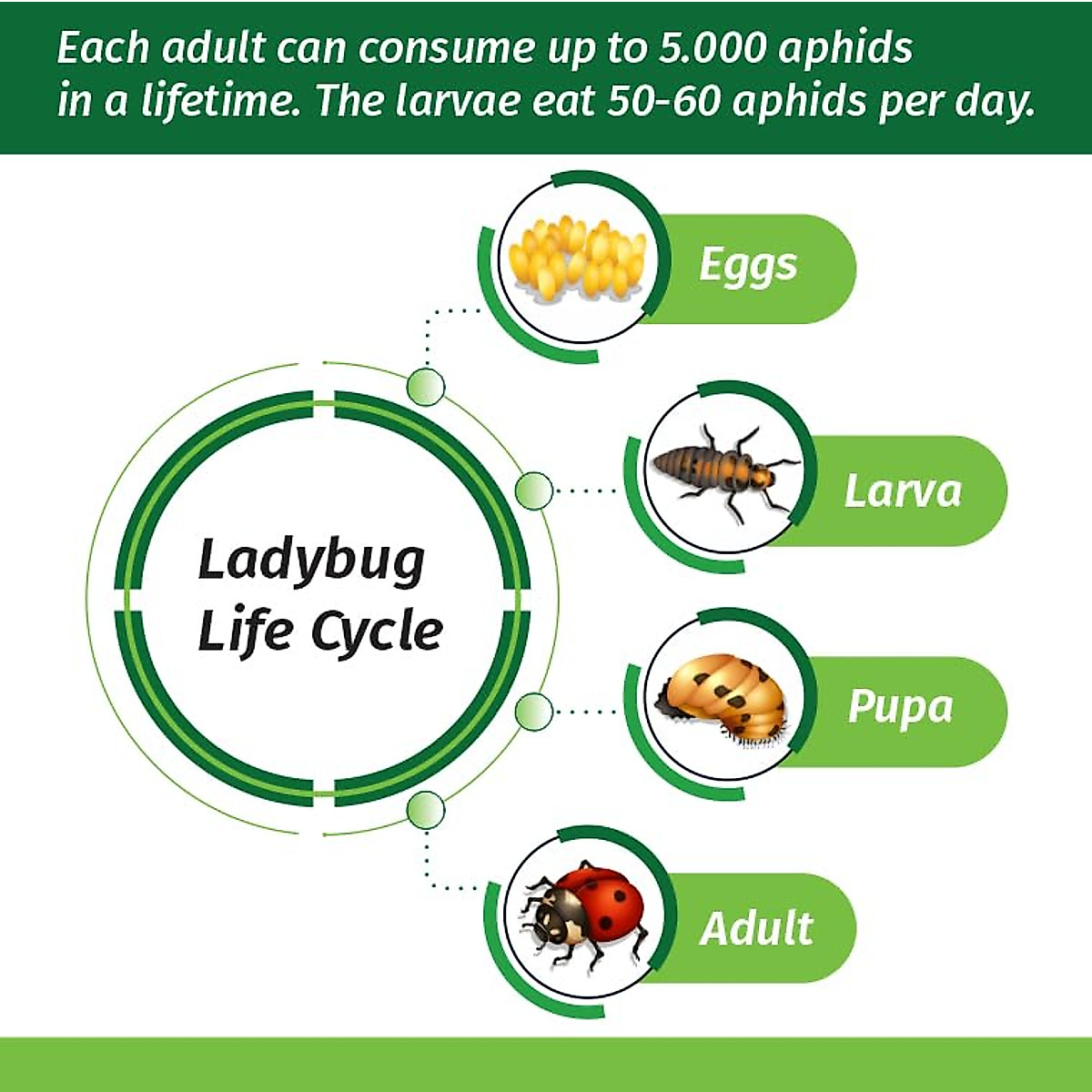 Each adult can consume up to 5.000 aphids in a lifetime. The larvae eat 50-60 aphids per day.

Ladybug Life Cycle

Eggs

Larva

Pupa

Adult